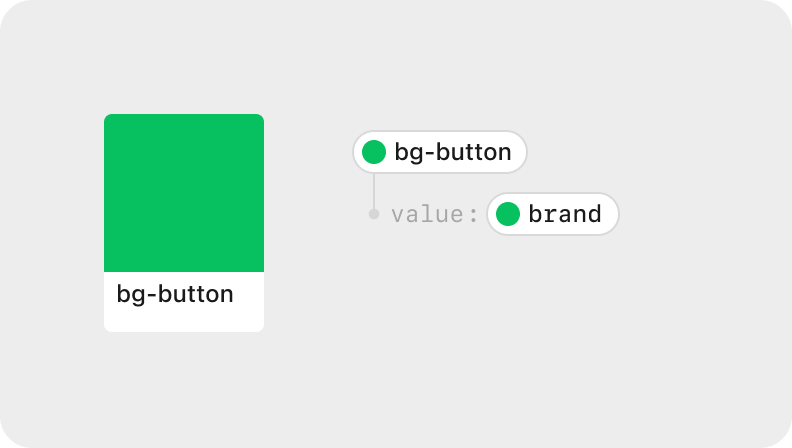 bg-button

bg-button

value: brand